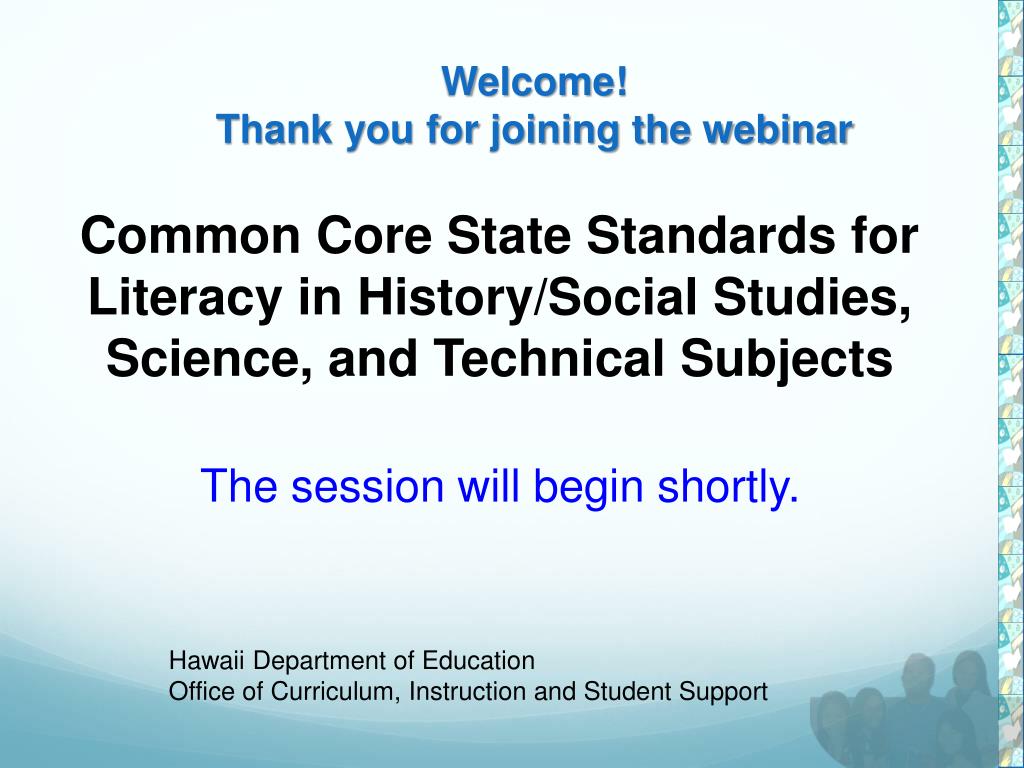 Welcome!
Thank you for joining the webinar

Common Core State Standards for Literacy in History/Social Studies, Science, and Technical Subjects

The session will begin shortly.

Hawaii Department of Education
Office of Curriculum, Instruction and Student Support